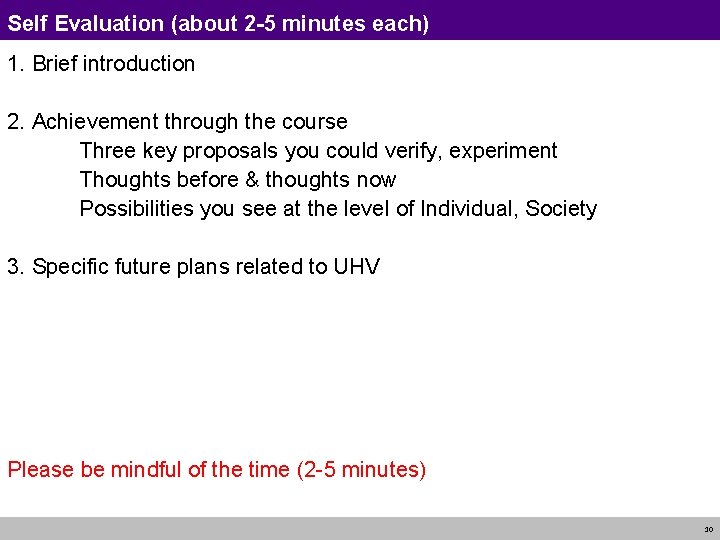 Self Evaluation (about 2-5 minutes each)

1. Brief introduction

2. Achievement through the course

Three key proposals you could verify, experiment

Thoughts before & thoughts now

Possibilities you see at the level of Individual, Society

3. Specific future plans related to UHV

Please be mindful of the time (2-5 minutes)

30